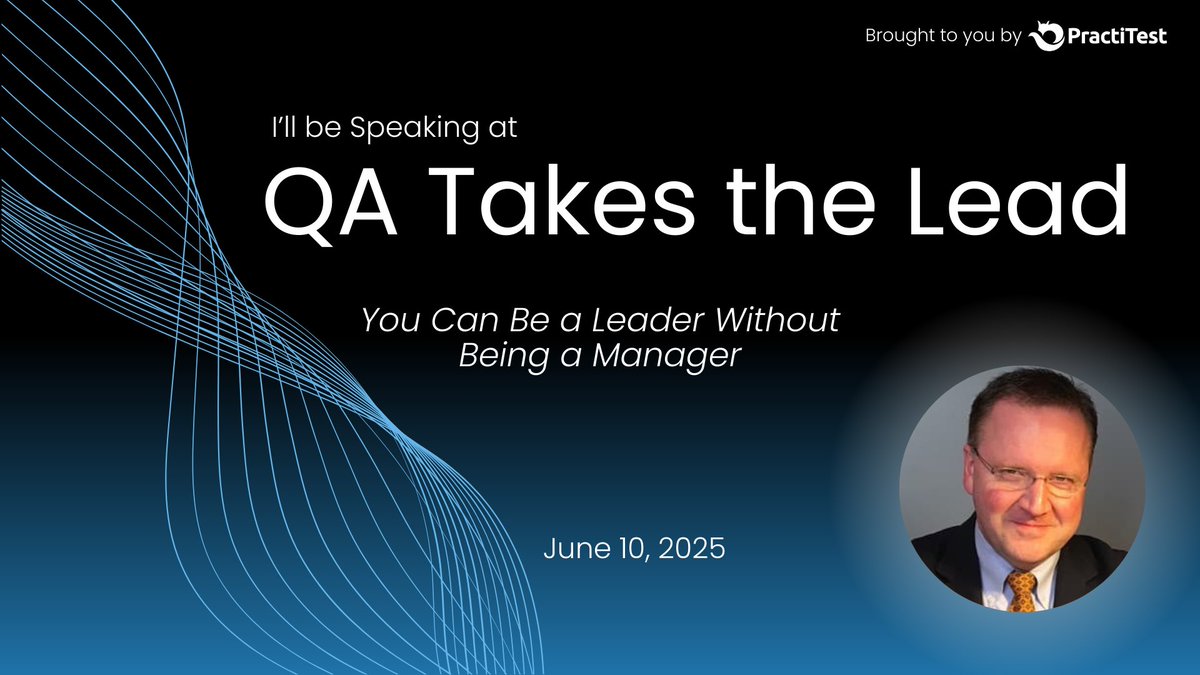 Brought to you by PractiTest

I'll be Speaking at

QA Takes the Lead

You Can Be a Leader Without Being a Manager

June 10, 2025